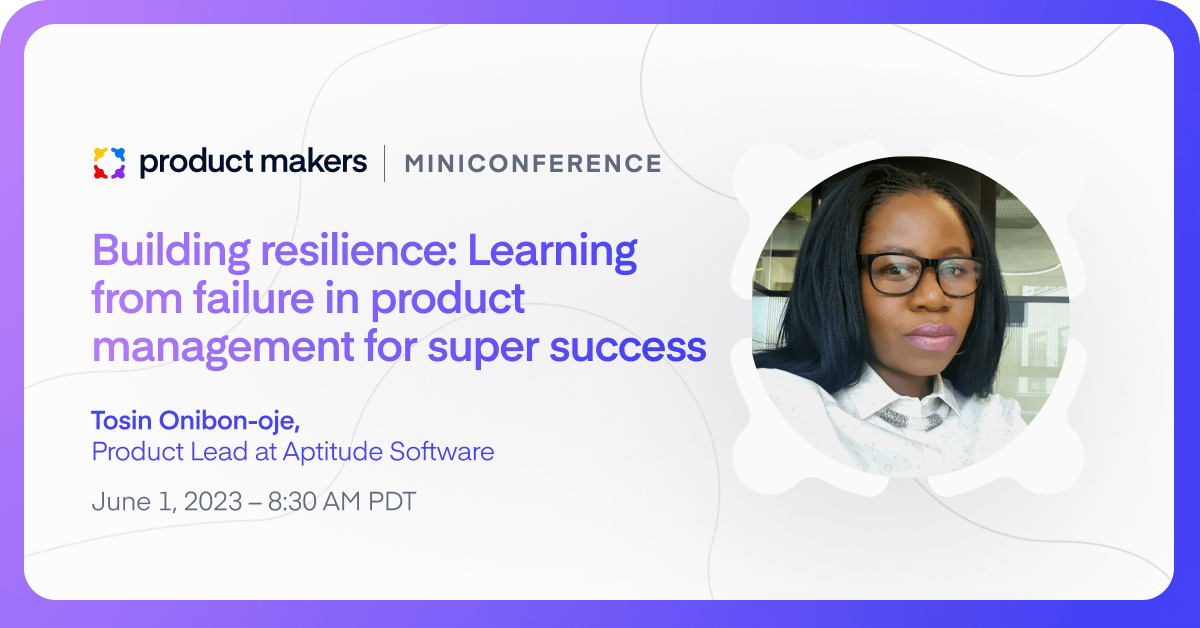 product makers | MINICONFERENCE

Building resilience: Learning from failure in product management for super success

Tosin Onibon-oje,
Product Lead at Aptitude Software

June 1, 2023 – 8:30 AM PDT